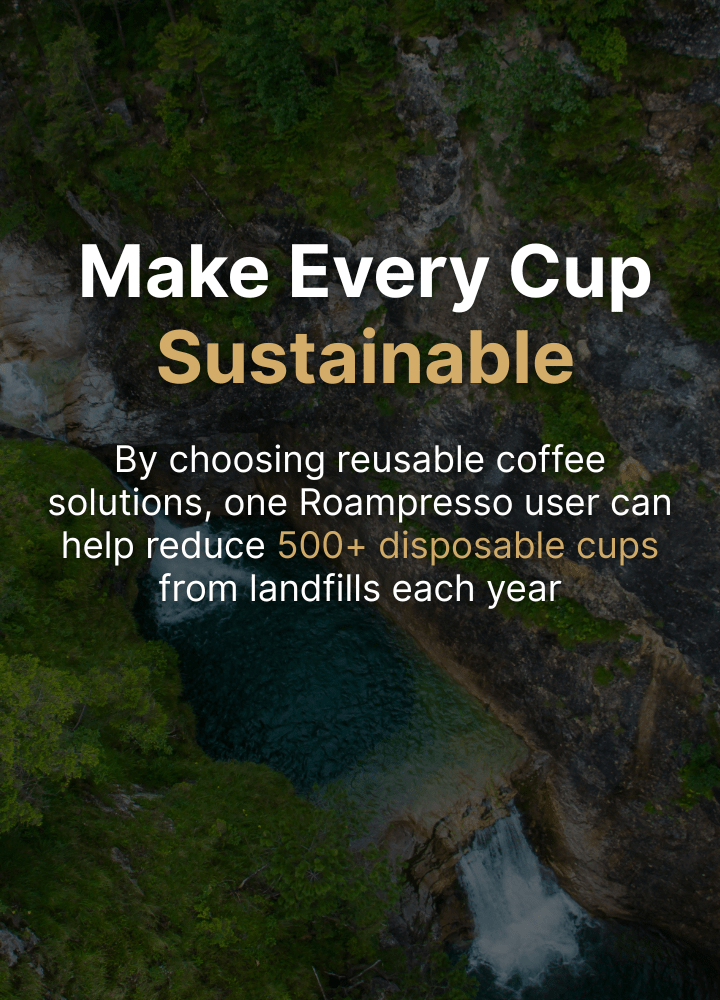 Make Every Cup Sustainable

By choosing reusable coffee solutions, one Roampresso user can help reduce 500+ disposable cups from landfills each year